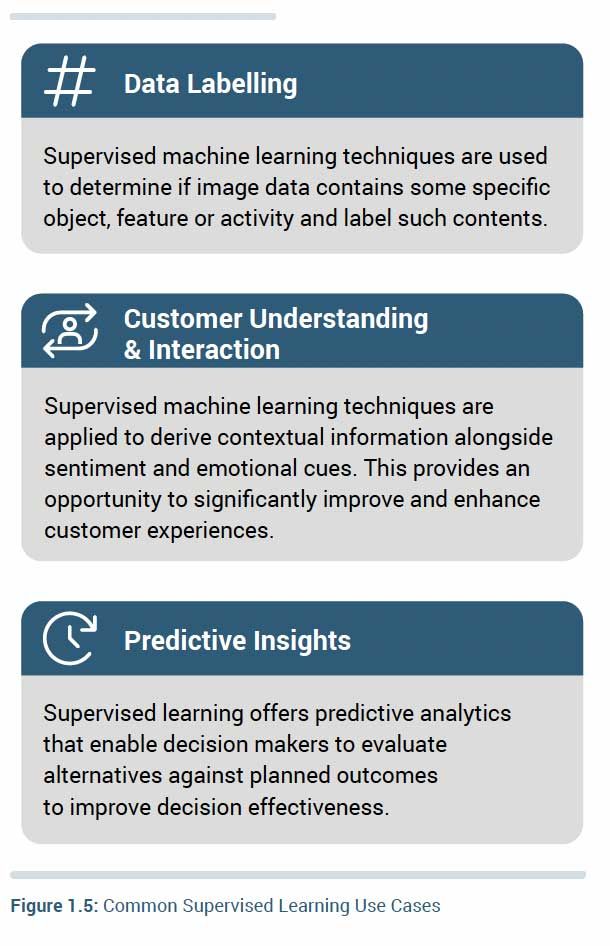 Data Labelling

Supervised machine learning techniques are used to determine if image data contains some specific object, feature or activity and label such contents.

Customer Understanding & Interaction

Supervised machine learning techniques are applied to derive contextual information alongside sentiment and emotional cues. This provides an opportunity to significantly improve and enhance customer experiences.

Predictive Insights

Supervised learning offers predictive analytics that enable decision makers to evaluate alternatives against planned outcomes to improve decision effectiveness.

Figure 1.5: Common Supervised Learning Use Cases